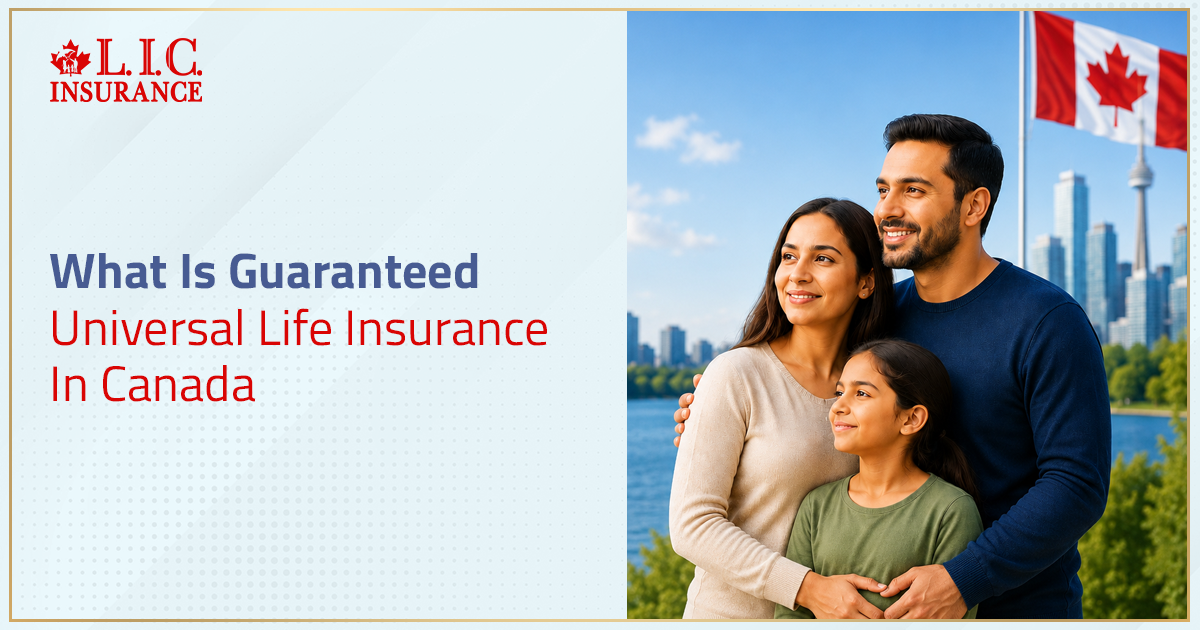 L.I.C.
INSURANCE

What Is Guaranteed
Universal Life Insurance
In Canada